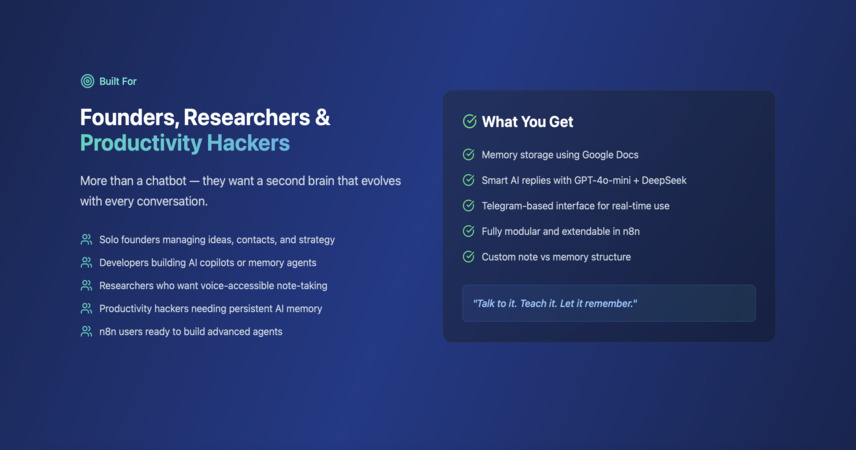 Built For

Founders, Researchers & Productivity Hackers

More than a chatbot — they want a second brain that evolves with every conversation.

Solo founders managing ideas, contacts, and strategy
Developers building AI copilots or memory agents
Researchers who want voice-accessible note-taking
Productivity hackers needing persistent AI memory
n8n users ready to build advanced agents

What You Get

Memory storage using Google Docs
Smart AI replies with GPT-4o-mini + DeepSeek
Telegram-based interface for real-time use
Fully modular and extendable in n8n
Custom note vs memory structure

"Talk to it. Teach it. Let it remember."